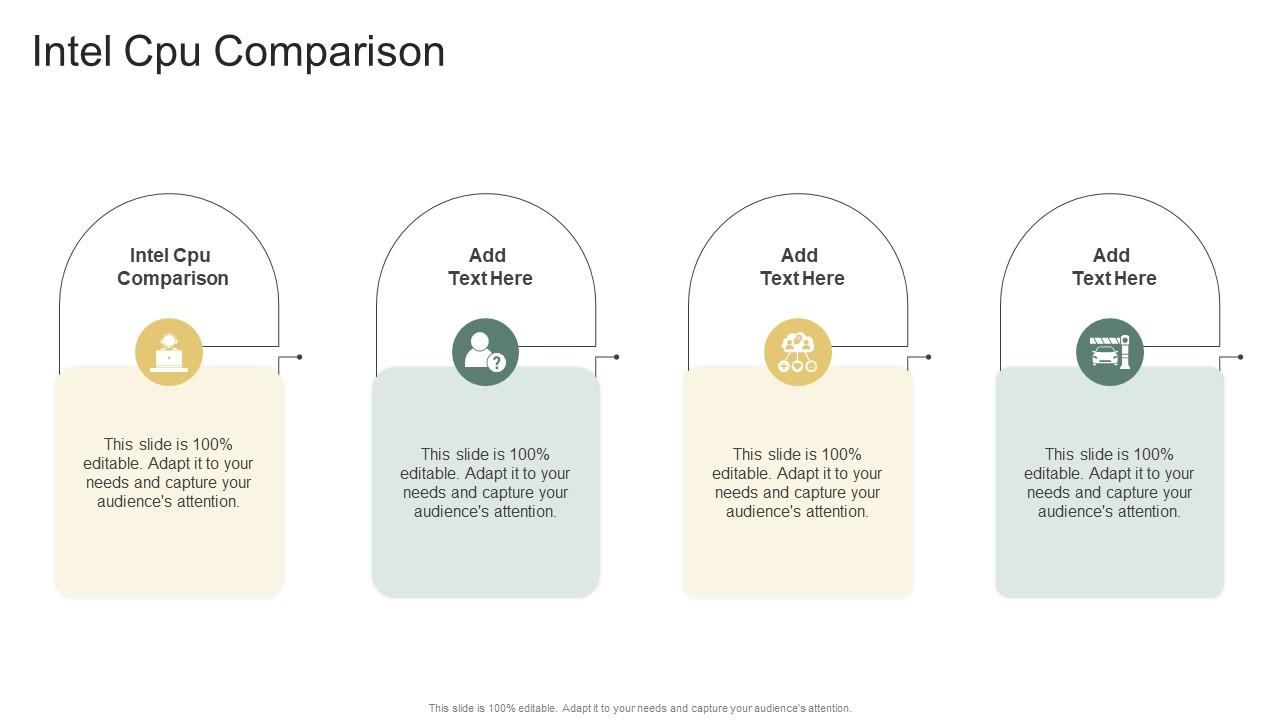 Intel Cpu Comparison

Intel Cpu Comparison

This slide is 100% editable. Adapt it to your needs and capture your audience's attention.

Add Text Here

This slide is 100% editable. Adapt it to your needs and capture your audience's attention.

Add Text Here

This slide is 100% editable. Adapt it to your needs and capture your audience's attention.

Add Text Here

This slide is 100% editable. Adapt it to your needs and capture your audience's attention.

This slide is 100% editable. Adapt it to your needs and capture your audience's attention.